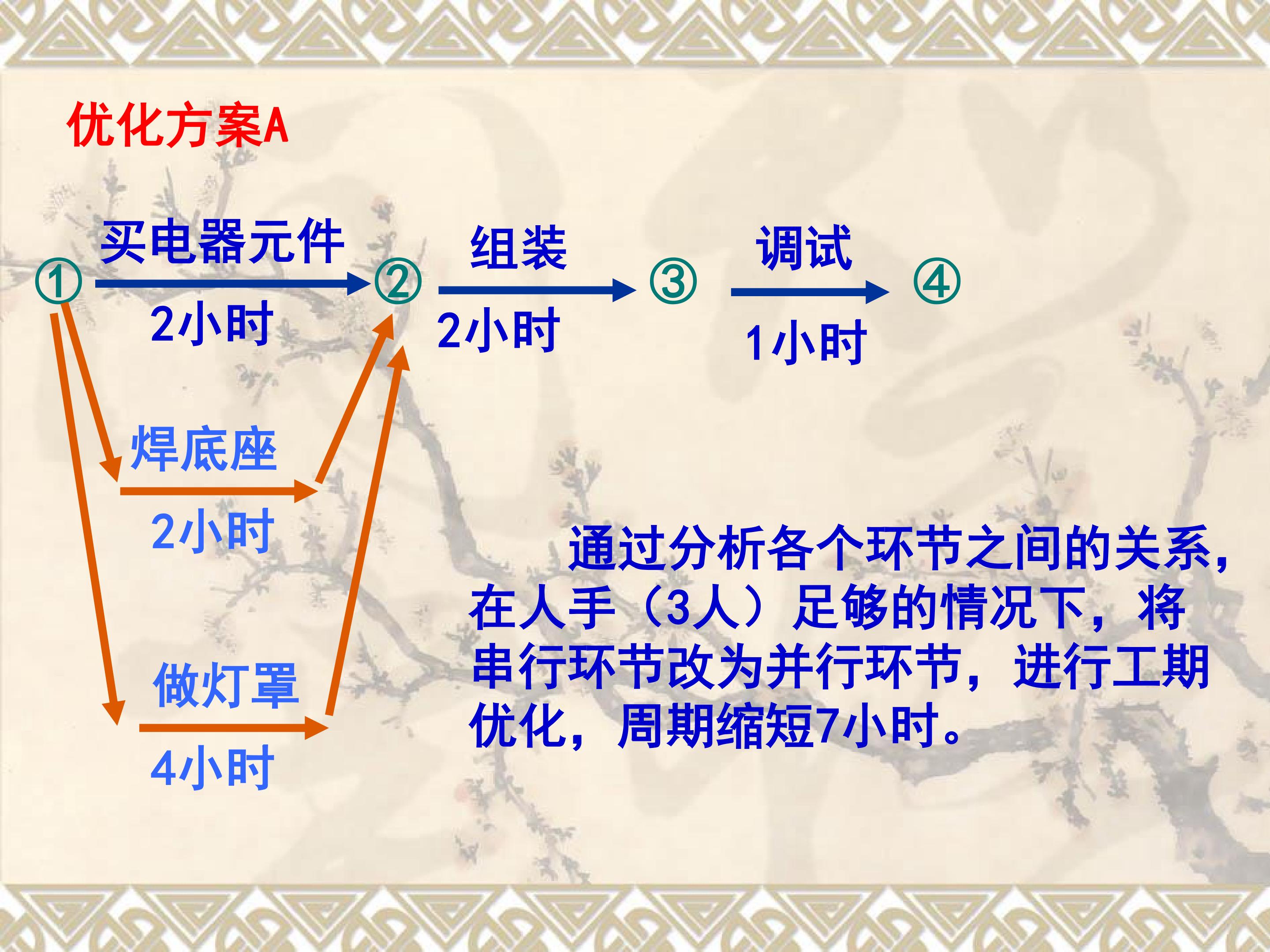 优化方案A

① 买电器元件 2小时 ② 组装 2小时 ③ 调试 1小时 ④

焊底座
2小时

做灯罩
4小时

通过分析各个环节之间的关系，在人手（3人）足够的情况下，将串行环节改为并行环节，进行工期优化，周期缩短7小时。